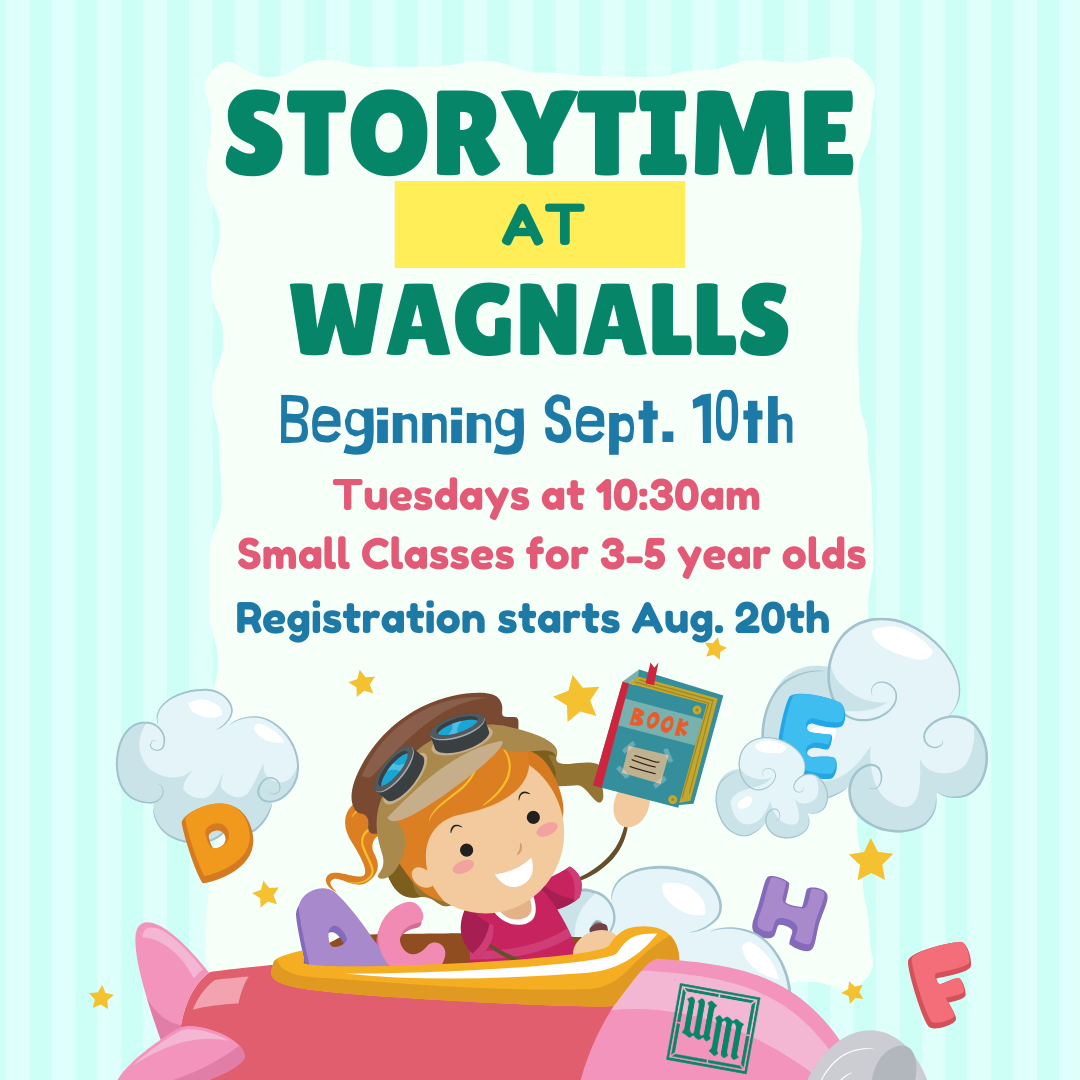 STORYTIME
AT
WAGNALLS

Beginning Sept. 10th

Tuesdays at 10:30am
Small Classes for 3-5 year olds
Registration starts Aug. 20th

BOOK

D
E
A
C
H
F

WM